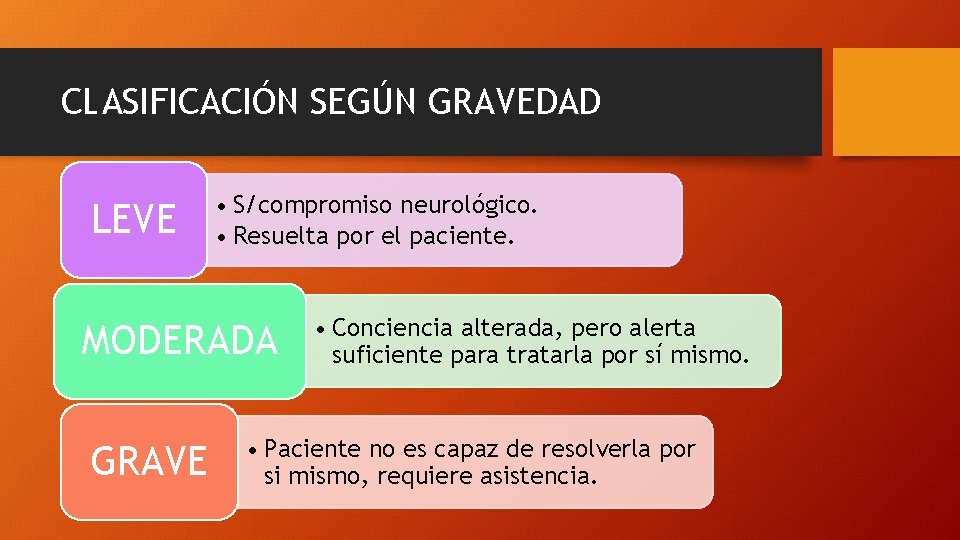 CLASIFICACIÓN SEGÚN GRAVEDAD

LEVE
• S/compromiso neurológico.
• Resuelta por el paciente.

MODERADA
• Conciencia alterada, pero alerta suficiente para tratarla por sí mismo.

GRAVE
• Paciente no es capaz de resolverla por si mismo, requiere asistencia.